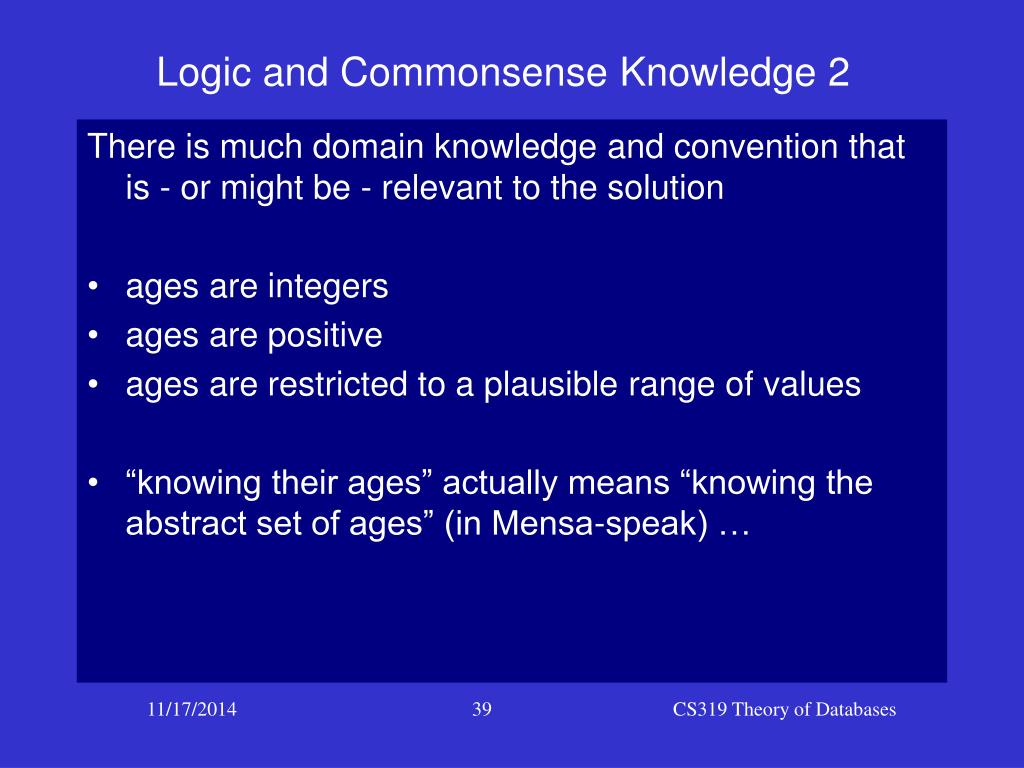 Logic and Commonsense Knowledge 2

There is much domain knowledge and convention that is - or might be - relevant to the solution

• ages are integers
• ages are positive
• ages are restricted to a plausible range of values

• “knowing their ages” actually means “knowing the abstract set of ages” (in Mensa-speak) …

11/17/2014
39
CS319 Theory of Databases